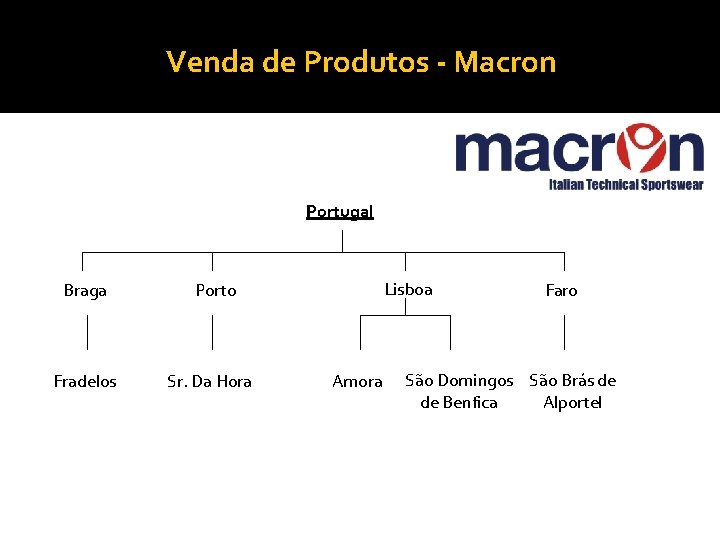 Venda de Produtos - Macron

macron
Italian Technical Sportswear

Portugal

Braga
Porto
Lisboa
Faro

Fradelos
Sr. Da Hora
Amora
São Domingos de Benfica
São Brás de Alportel